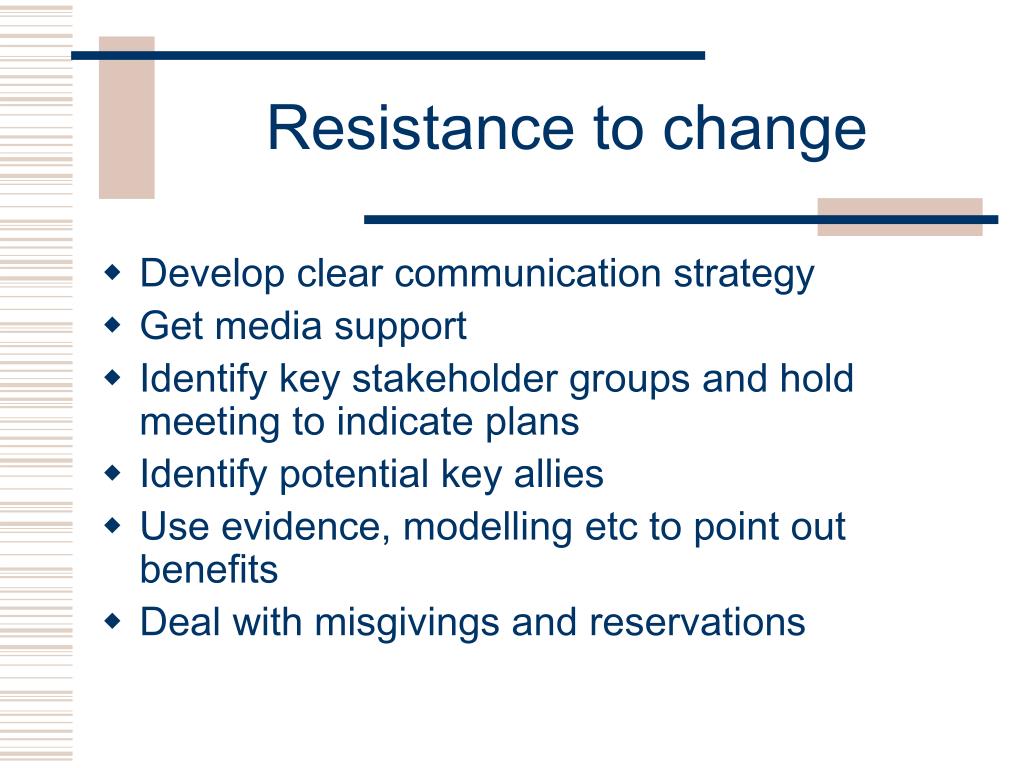 Resistance to change

- Develop clear communication strategy
- Get media support
- Identify key stakeholder groups and hold meeting to indicate plans
- Identify potential key allies
- Use evidence, modelling etc to point out benefits
- Deal with misgivings and reservations